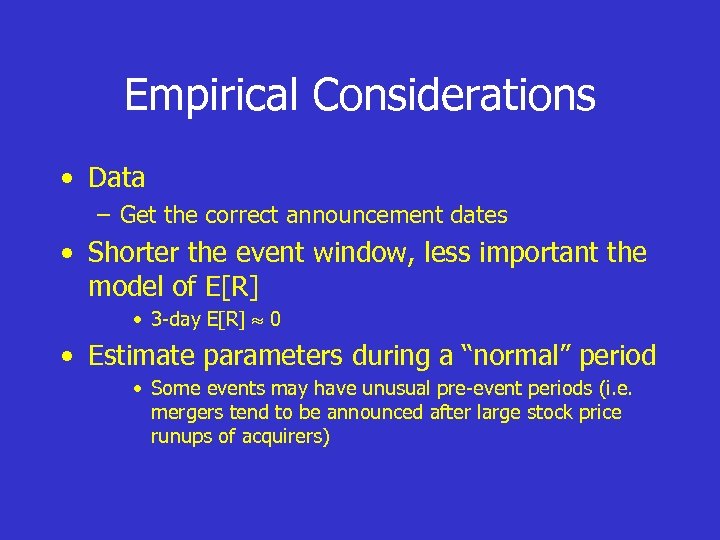 Empirical Considerations

• Data
  – Get the correct announcement dates
• Shorter the event window, less important the model of E[R]
  • 3-day E[R] $\approx$ 0
• Estimate parameters during a “normal” period
  • Some events may have unusual pre-event periods (i.e. mergers tend to be announced after large stock price runups of acquirers)